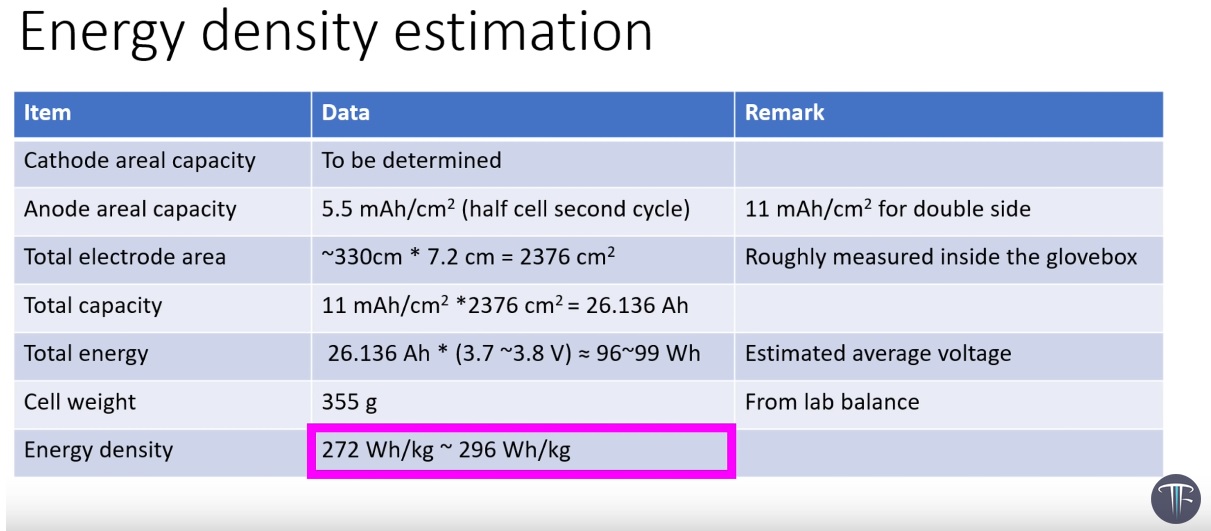 Energy density estimation

| Item | Data | Remark |
|---|---|---|
| Cathode areal capacity | To be determined | |
| Anode areal capacity | 5.5 mAh/cm$^2$ (half cell second cycle) | 11 mAh/cm$^2$ for double side |
| Total electrode area | ~330cm * 7.2 cm = 2376 cm$^2$ | Roughly measured inside the glovebox |
| Total capacity | 11 mAh/cm$^2$ *2376 cm$^2$ = 26.136 Ah | |
| Total energy | 26.136 Ah * (3.7 ~3.8 V) ≈ 96~99 Wh | Estimated average voltage |
| Cell weight | 355 g | From lab balance |
| Energy density | 272 Wh/kg ~ 296 Wh/kg | |